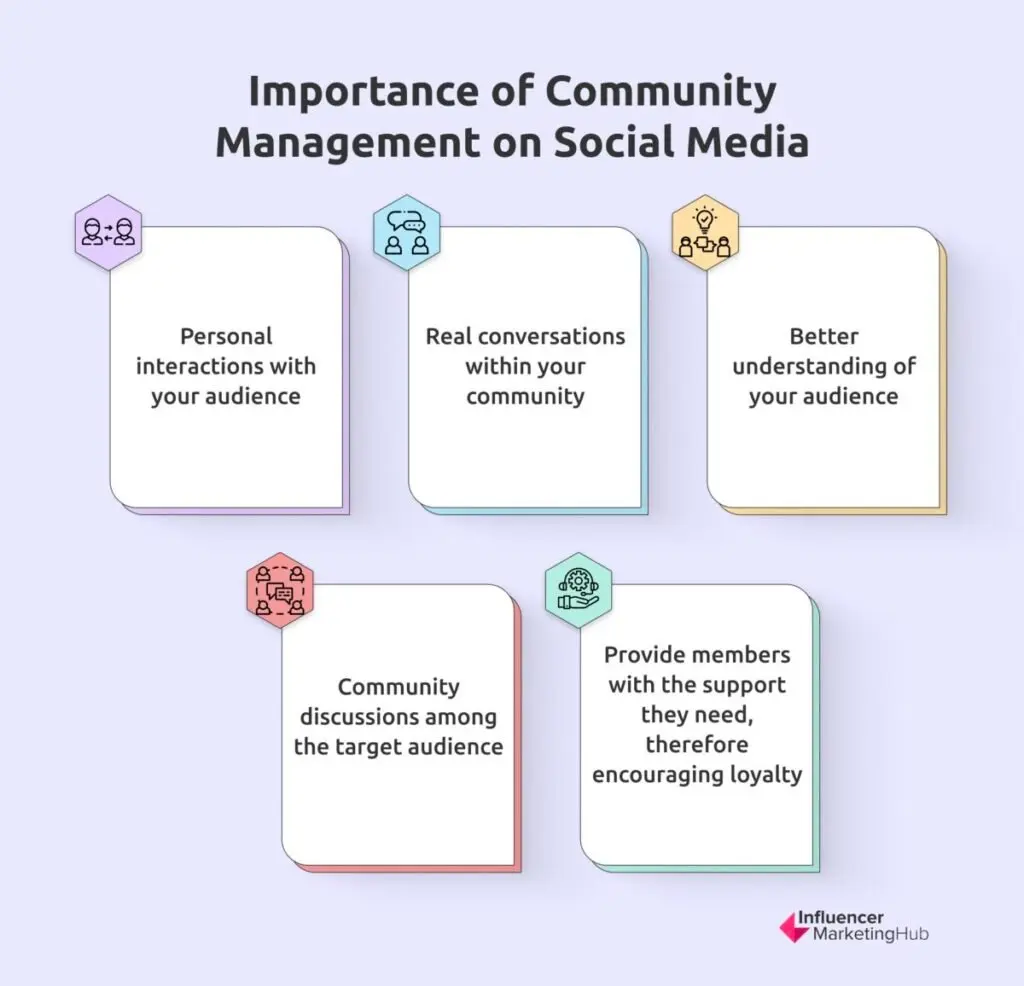 Importance of Community Management on Social Media

Personal interactions with your audience

Real conversations within your community

Better understanding of your audience

Community discussions among the target audience

Provide members with the support they need, therefore encouraging loyalty

Influencer MarketingHub